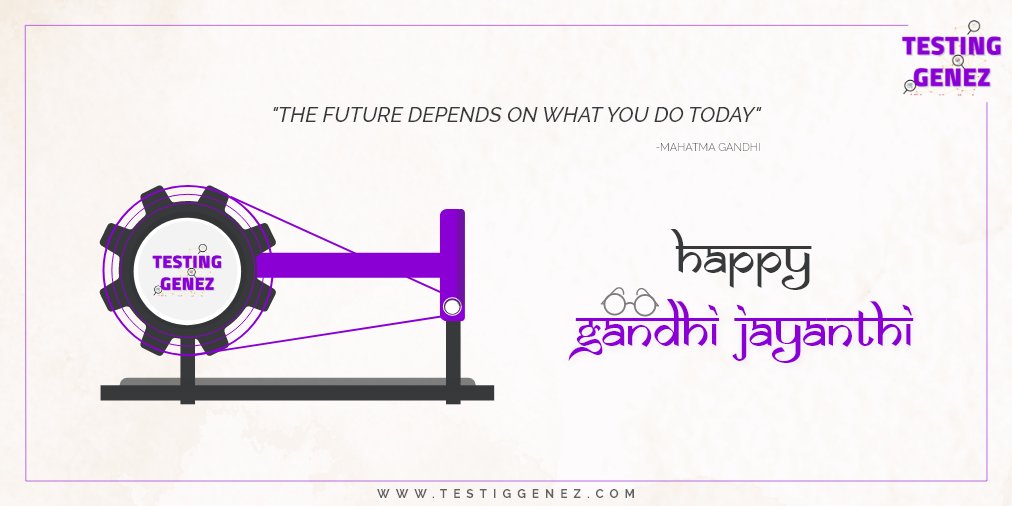 TESTING GENEZ

"THE FUTURE DEPENDS ON WHAT YOU DO TODAY"

-MAHATMA GANDHI

TESTING GENEZ

happy
gandhi jayanthi

WWW.TESTIGGENEZ.COM